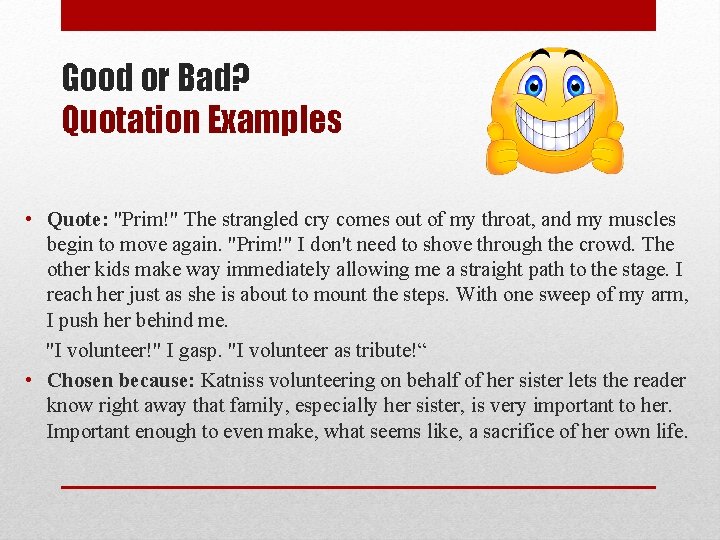 Good or Bad?
Quotation Examples

• Quote: "Prim!" The strangled cry comes out of my throat, and my muscles begin to move again. "Prim!" I don't need to shove through the crowd. The other kids make way immediately allowing me a straight path to the stage. I reach her just as she is about to mount the steps. With one sweep of my arm, I push her behind me.

"I volunteer!" I gasp. "I volunteer as tribute!“

• Chosen because: Katniss volunteering on behalf of her sister lets the reader know right away that family, especially her sister, is very important to her. Important enough to even make, what seems like, a sacrifice of her own life.